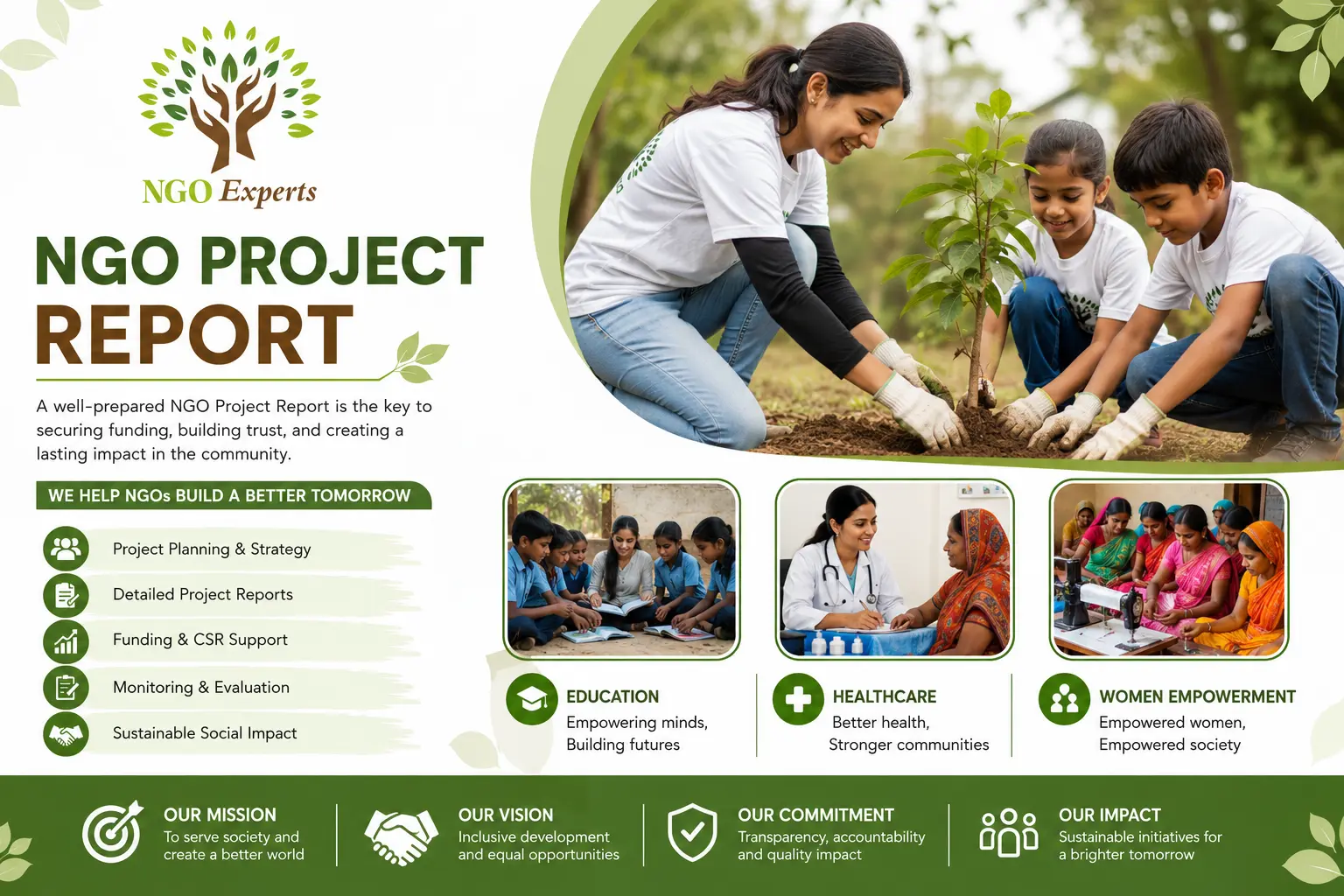 NGO Experts

NGO PROJECT REPORT

A well-prepared NGO Project Report is the key to securing funding, building trust, and creating a lasting impact in the community.

WE HELP NGOs BUILD A BETTER TOMORROW

Project Planning & Strategy

Detailed Project Reports

Funding & CSR Support

Monitoring & Evaluation

Sustainable Social Impact

EDUCATION
Empowering minds, Building futures

HEALTHCARE
Better health, Stronger communities

WOMEN EMPOWERMENT
Empowered women, Empowered society

OUR MISSION
To serve society and create a better world

OUR VISION
Inclusive development and equal opportunities

OUR COMMITMENT
Transparency, accountability and quality impact

OUR IMPACT
Sustainable initiatives for a brighter tomorrow